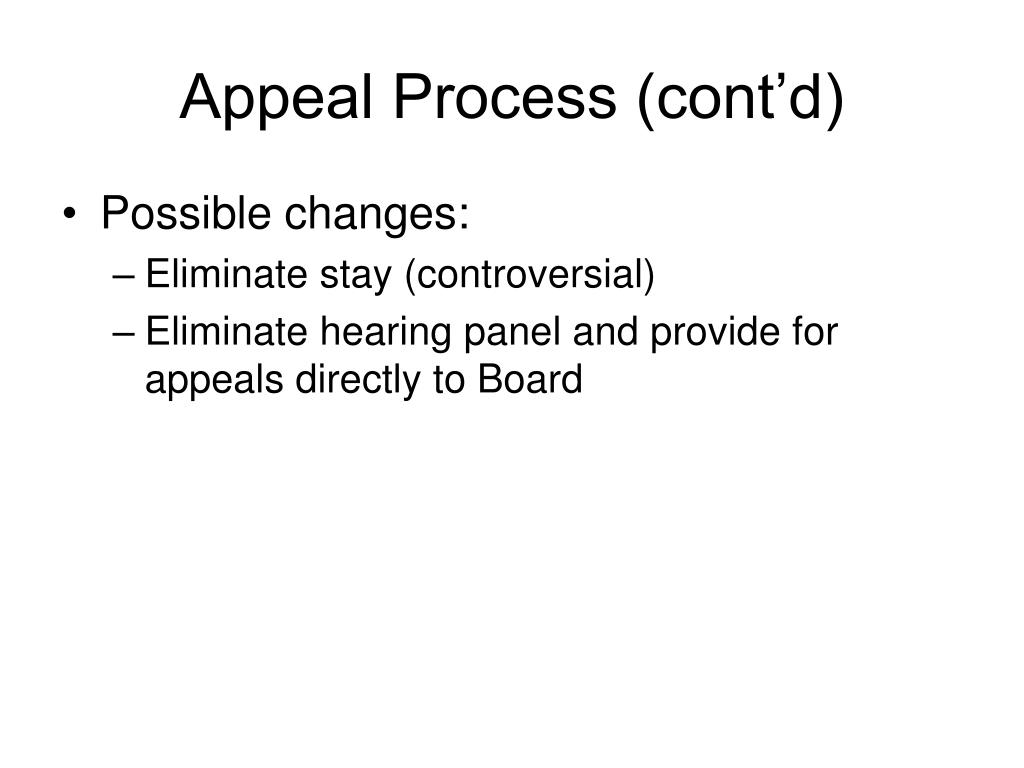 Appeal Process (cont’d)

• Possible changes:
– Eliminate stay (controversial)
– Eliminate hearing panel and provide for appeals directly to Board